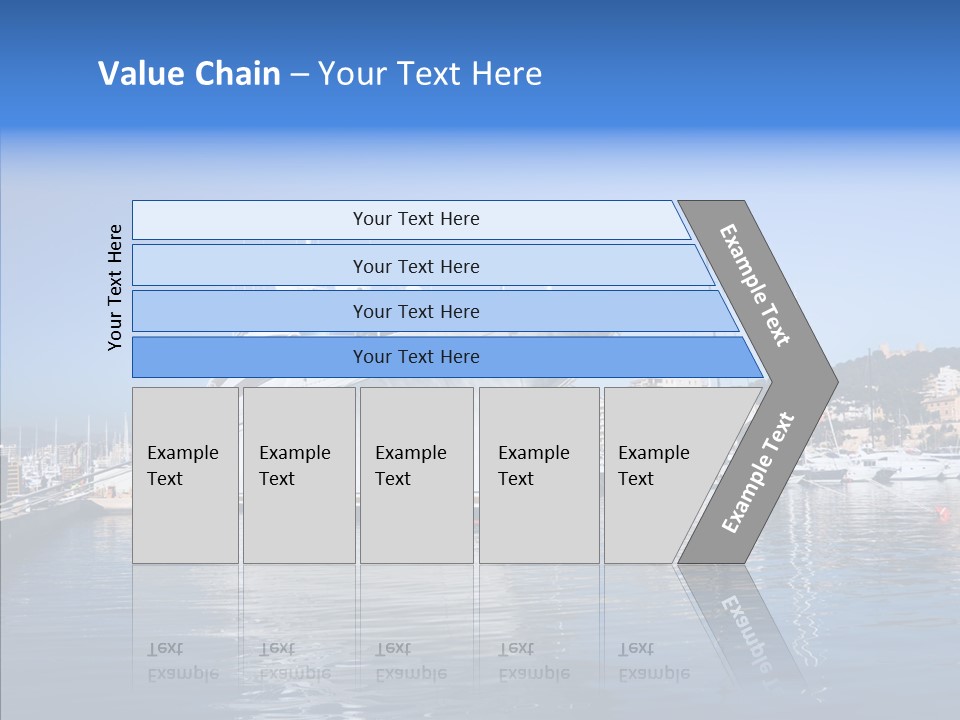 Value Chain – Your Text Here

Your Text Here

Your Text Here

Your Text Here

Your Text Here

Your Text Here

Example Text

Example Text

Example Text

Example Text

Example Text

Example Text

Example Text